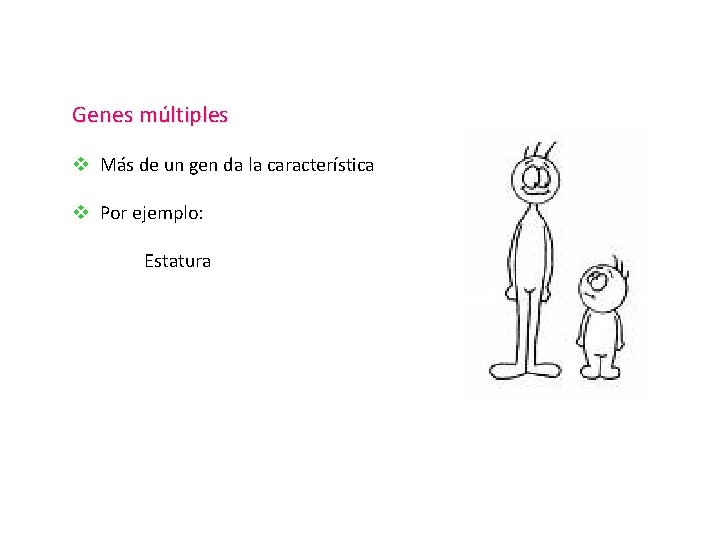 Genes múltiples

❖ Más de un gen da la característica

❖ Por ejemplo:

Estatura